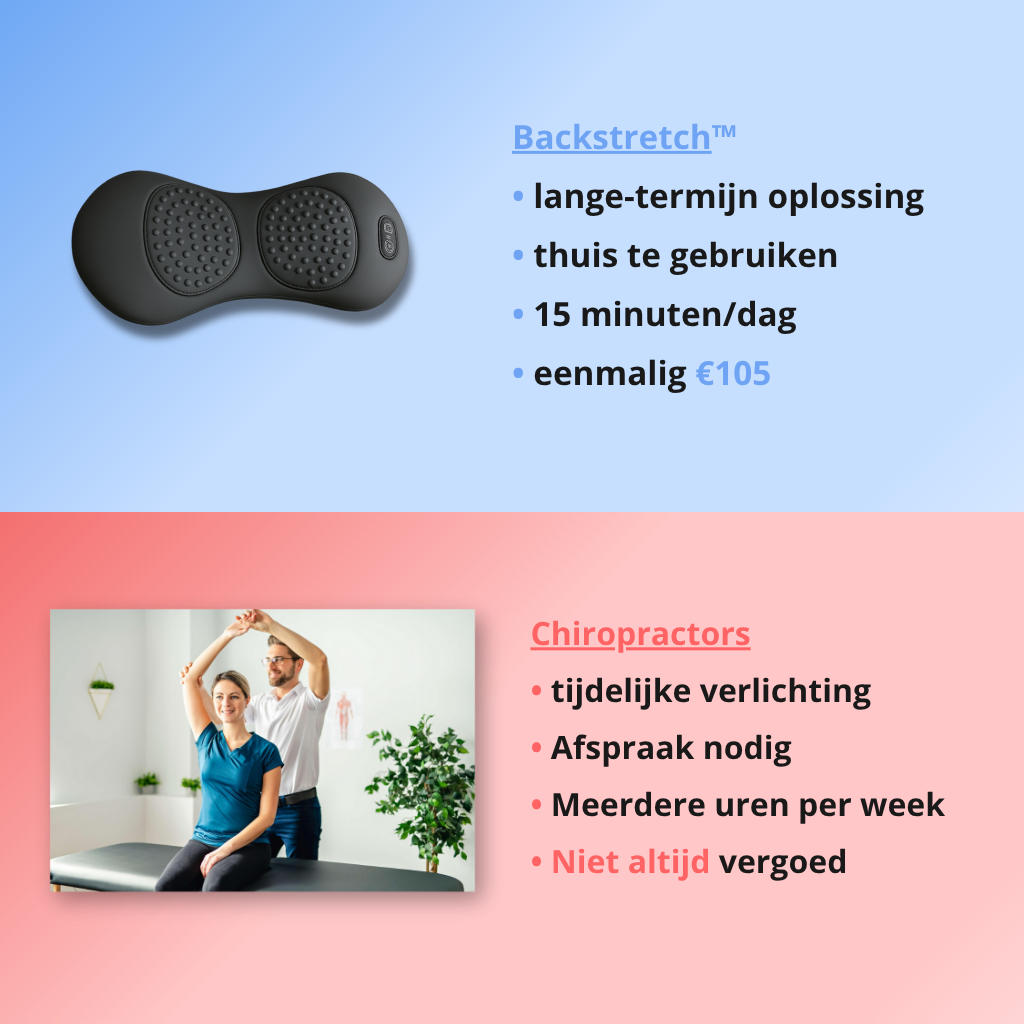 Backstretch™

• lange-termijn oplossing

• thuis te gebruiken

• 15 minuten/dag

• eenmalig €105

Chiropractors

• tijdelijke verlichting

• Afspraak nodig

• Meerdere uren per week

• Niet altijd vergoed